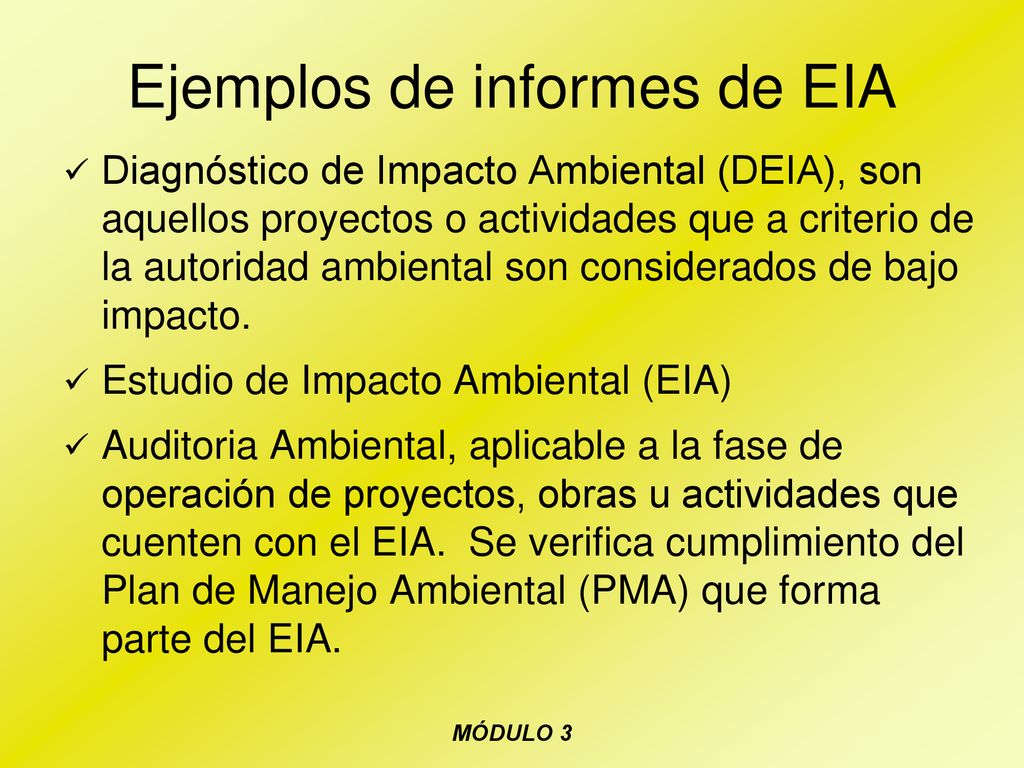 Ejemplos de informes de EIA

✓ Diagnóstico de Impacto Ambiental (DEIA), son aquellos proyectos o actividades que a criterio de la autoridad ambiental son considerados de bajo impacto.

✓ Estudio de Impacto Ambiental (EIA)

✓ Auditoria Ambiental, aplicable a la fase de operación de proyectos, obras u actividades que cuenten con el EIA. Se verifica cumplimiento del Plan de Manejo Ambiental (PMA) que forma parte del EIA.

MÓDULO 3